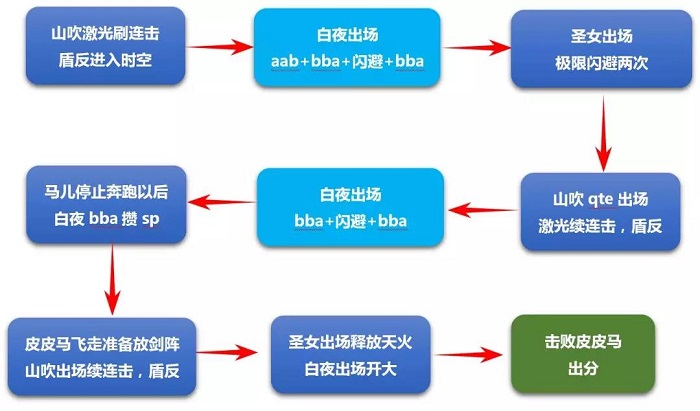 山吹激光刷连击
盾反进入时空

白夜出场
aab+bba+闪避+bba

圣女出场
极限闪避两次

山吹 qte 出场
激光续连击，盾反

白夜出场
bba+闪避+bba

马儿停止奔跑以后
白夜 bba 攒 sp

皮皮马飞走准备放剑阵
山吹出场续连击，盾反

圣女出场释放天火
白夜出场开大

击败皮皮马
出分